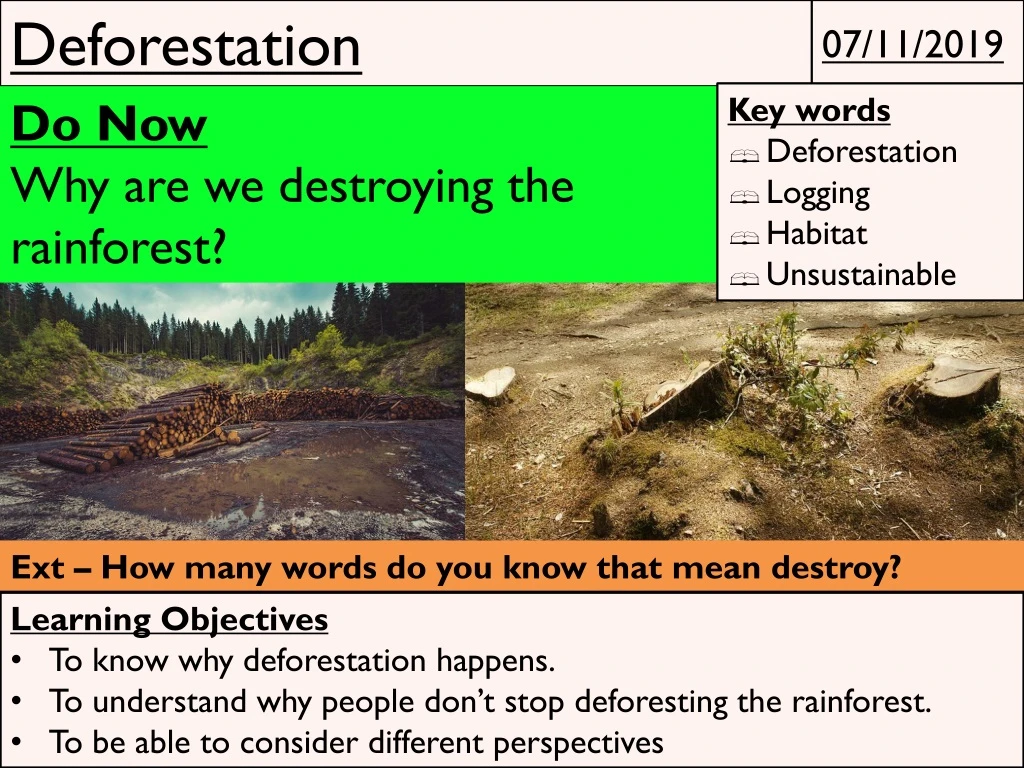 Deforestation

07/11/2019

Do Now
Why are we destroying the rainforest?

Key words
Deforestation
Logging
Habitat
Unsustainable

Ext – How many words do you know that mean destroy?

Learning Objectives
• To know why deforestation happens.
• To understand why people don't stop deforesting the rainforest.
• To be able to consider different perspectives